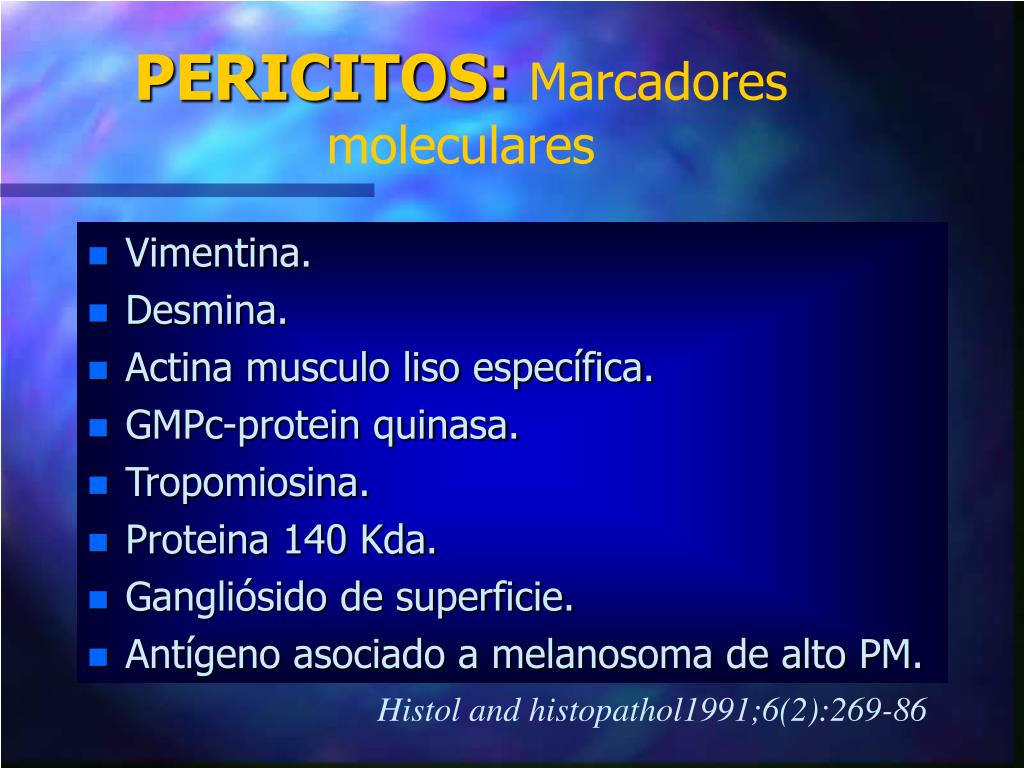 PERICITOS: Marcadores moleculares

- Vimentina.
- Desmina.
- Actina musculo liso específica.
- GMPc-protein quinasa.
- Tropomiosina.
- Proteina 140 Kda.
- Gangliósido de superficie.
- Antígeno asociado a melanosoma de alto PM.

Histol and histopathol1991;6(2):269-86